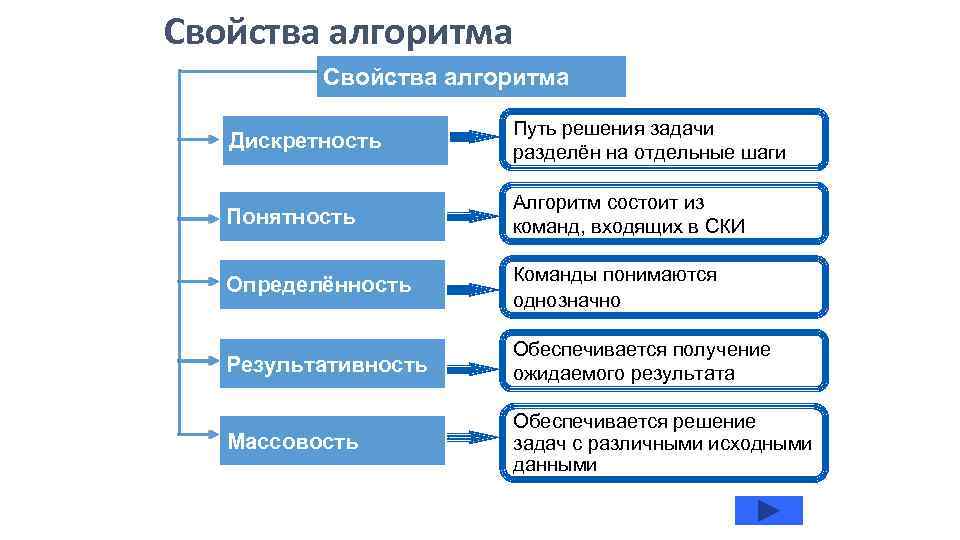 Свойства алгоритма

Свойства алгоритма

Дискретность

Путь решения задачи разделён на отдельные шаги

Понятность

Алгоритм состоит из команд, входящих в СКИ

Определённость

Команды понимаются однозначно

Результативность

Обеспечивается получение ожидаемого результата

Массовость

Обеспечивается решение задач с различными исходными данными